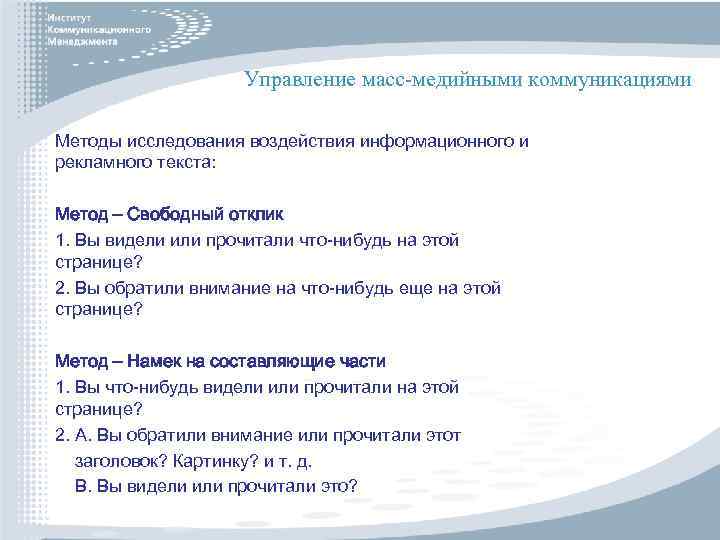 Институт Коммуникационного Менеджмента

Управление масс-медийными коммуникациями

Методы исследования воздействия информационного и рекламного текста:

Метод – Свободный отклик

1. Вы видели или прочитали что-нибудь на этой странице?

2. Вы обратили внимание на что-нибудь еще на этой странице?

Метод – Намек на составляющие части

1. Вы что-нибудь видели или прочитали на этой странице?

2. А. Вы обратили внимание или прочитали этот заголовок? Картинку? и т. д.

В. Вы видели или прочитали это?